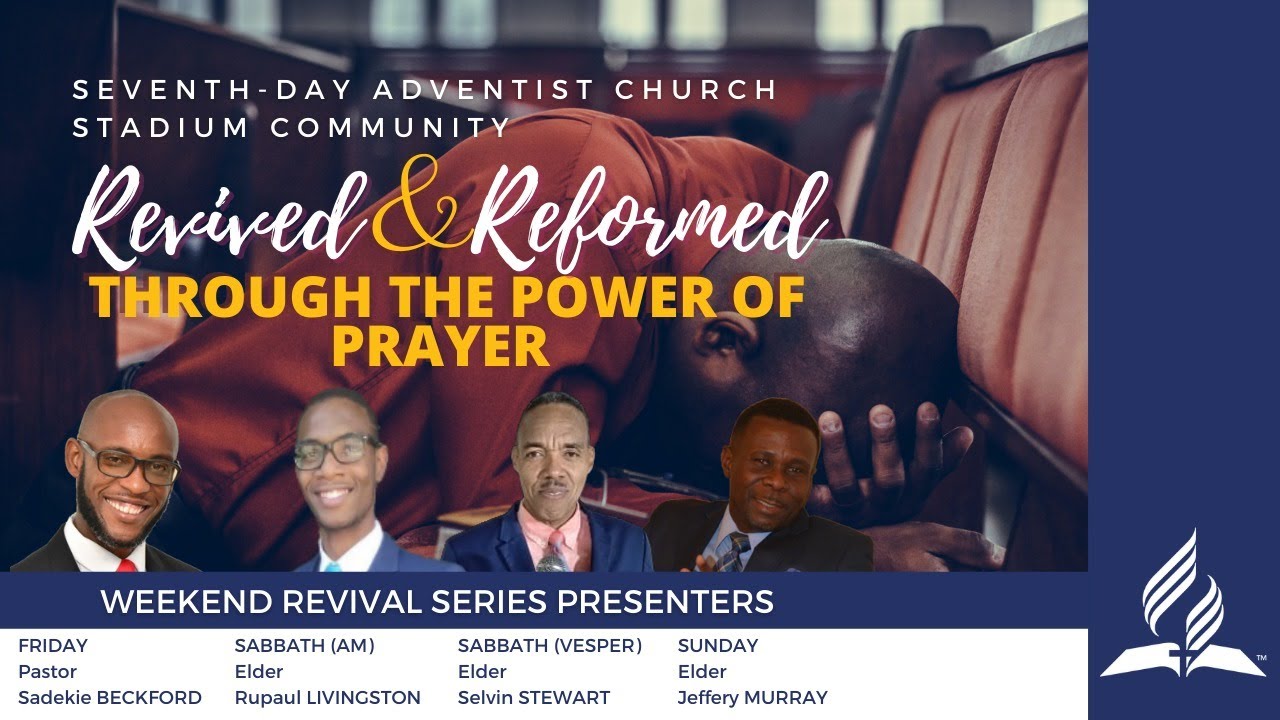 SEVENTH-DAY ADVENTIST CHURCH
STADIUM COMMUNITY

Revived & Reformed
THROUGH THE POWER OF PRAYER

WEEKEND REVIVAL SERIES PRESENTERS

FRIDAY
Pastor
Sadekie BECKFORD

SABBATH (AM)
Elder
Rupaul LIVINGSTON

SABBATH (VESPER)
Elder
Selvin STEWART

SUNDAY
Elder
Jeffery MURRAY

TM